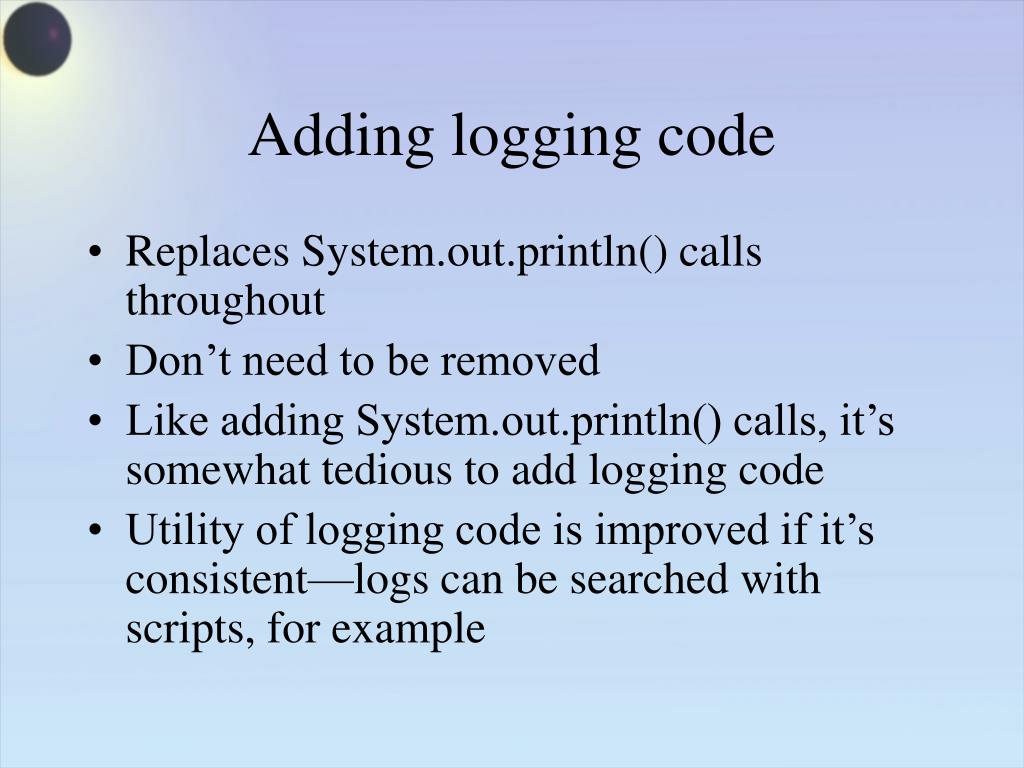 Adding logging code

• Replaces System.out.println() calls throughout
• Don’t need to be removed
• Like adding System.out.println() calls, it’s somewhat tedious to add logging code
• Utility of logging code is improved if it’s consistent—logs can be searched with scripts, for example